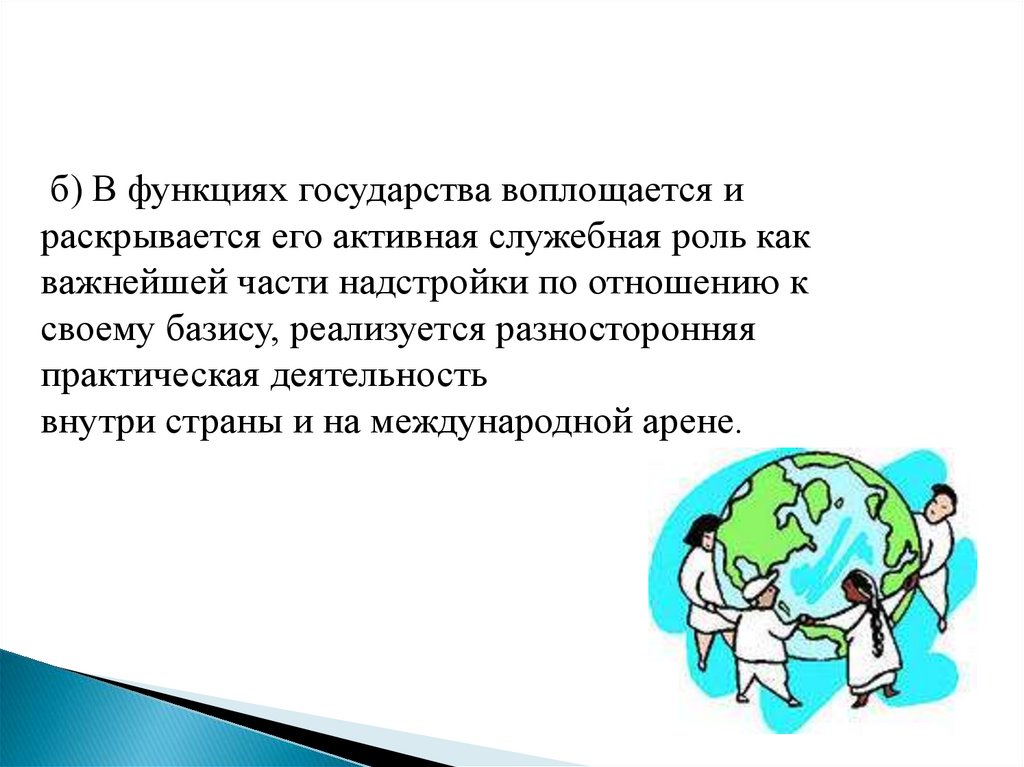 б) В функциях государства воплощается и раскрывается его активная служебная роль как важнейшей части надстройки по отношению к своему базису, реализуется разносторонняя практическая деятельность
внутри страны и на международной арене.